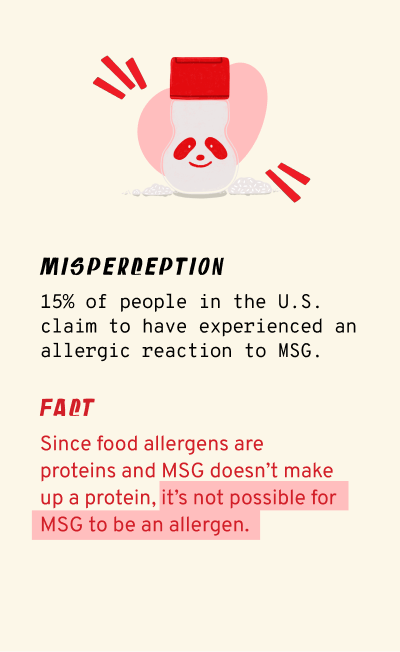 MISPERCEPTION

15% of people in the U.S. claim to have experienced an allergic reaction to MSG.

FACT

Since food allergens are proteins and MSG doesn't make up a protein, it's not possible for MSG to be an allergen.